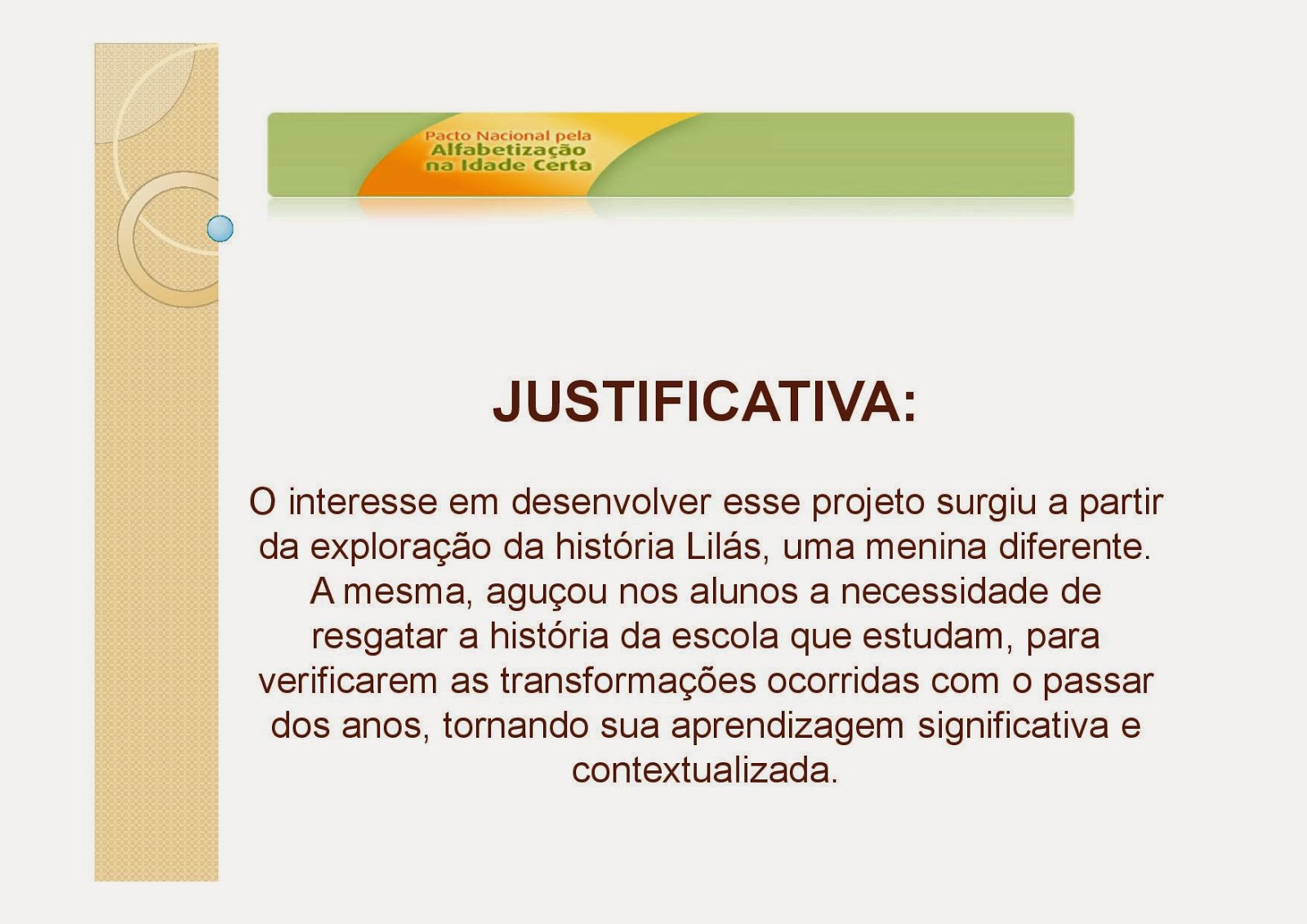 Pacto Nacional pela
Alfabetização
na Idade Certa

JUSTIFICATIVA:

O interesse em desenvolver esse projeto surgiu a partir da exploração da história Lilás, uma menina diferente. A mesma, aguçou nos alunos a necessidade de resgatar a história da escola que estudam, para verificarem as transformações ocorridas com o passar dos anos, tornando sua aprendizagem significativa e contextualizada.